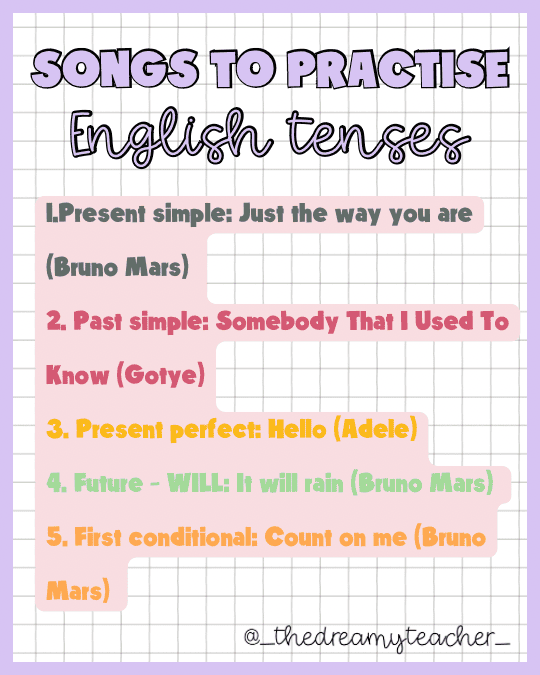 SONGS TO PRACTISE
English tenses

1.Present simple: Just the way you are (Bruno Mars)

2. Past simple: Somebody That I Used To Know (Gotye)

3. Present perfect: Hello (Adele)

4. Future - WILL: It will rain (Bruno Mars)

5. First conditional: Count on me (Bruno Mars)

@_thedreamyteacher_